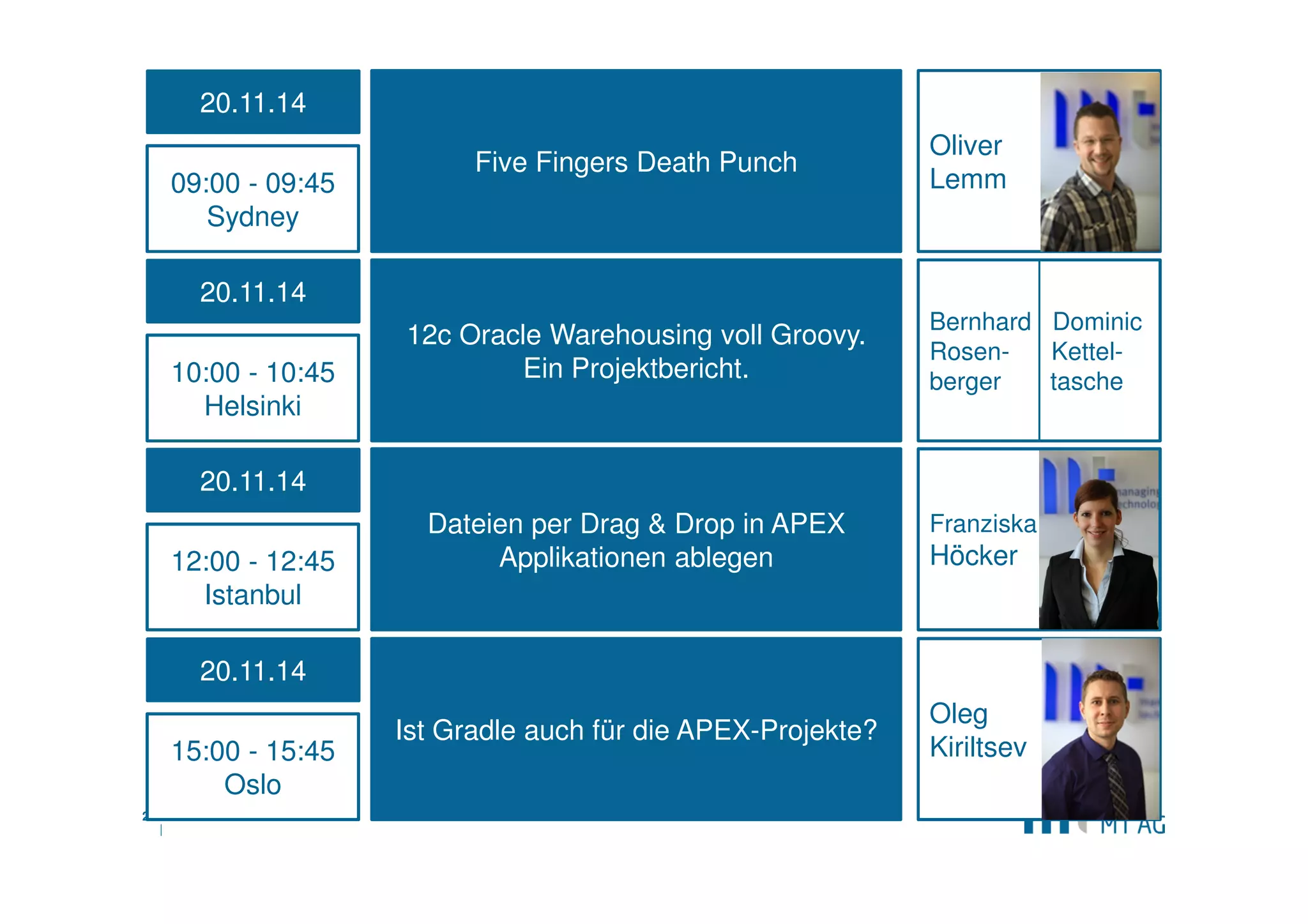 20.11.14

09:00 - 09:45
Sydney

Five Fingers Death Punch

Oliver Lemm

20.11.14

10:00 - 10:45
Helsinki

12c Oracle Warehousing voll Groovy.
Ein Projektbericht.

Bernhard Rosenberger

Dominic Ketteltasche

20.11.14

12:00 - 12:45
Istanbul

Dateien per Drag & Drop in APEX Applikationen ablegen

Franziska Höcker

20.11.14

15:00 - 15:45
Oslo

Ist Gradle auch für die APEX-Projekte?

Oleg Kiriltsev

MT AG